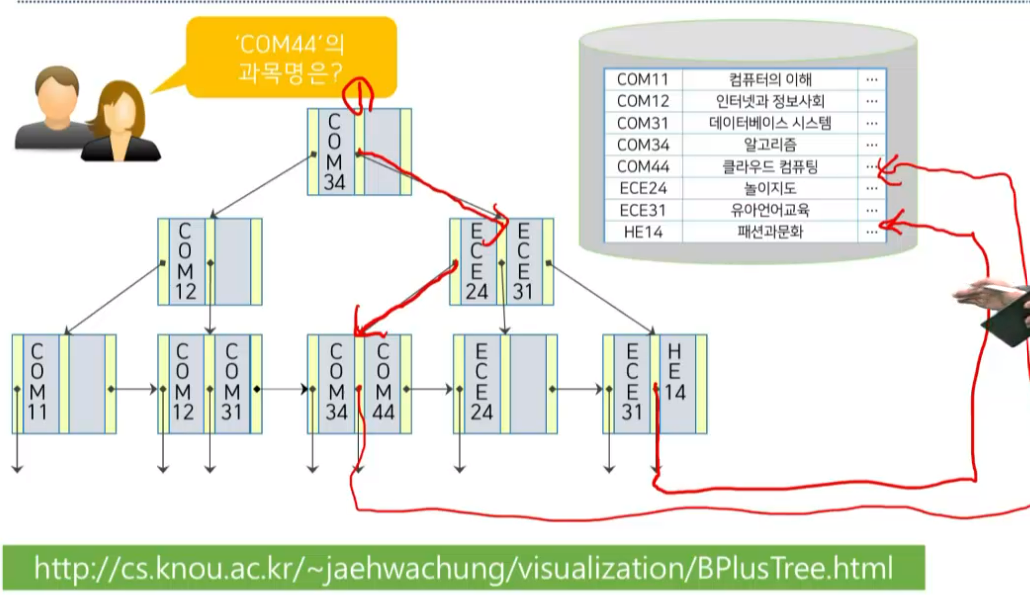 'COM44'의 과목명은?

| COM11 | 컴퓨터의 이해 | ··· |
|---|---|---|
| COM12 | 인터넷과 정보사회 | ··· |
| COM31 | 데이터베이스 시스템 | ··· |
| COM34 | 알고리즘 | ··· |
| COM44 | 클라우드 컴퓨팅 | ··· |
| ECE24 | 놀이지도 | ··· |
| ECE31 | 유아언어교육 | ··· |
| HE14 | 패션과문화 | ··· |

COM34

COM12

ECE24 ECE31

COM11

COM12 COM31

COM34 COM44

ECE24

ECE31 HE14

http://cs.knou.ac.kr/~jaehwachung/visualization/BPlusTree.html